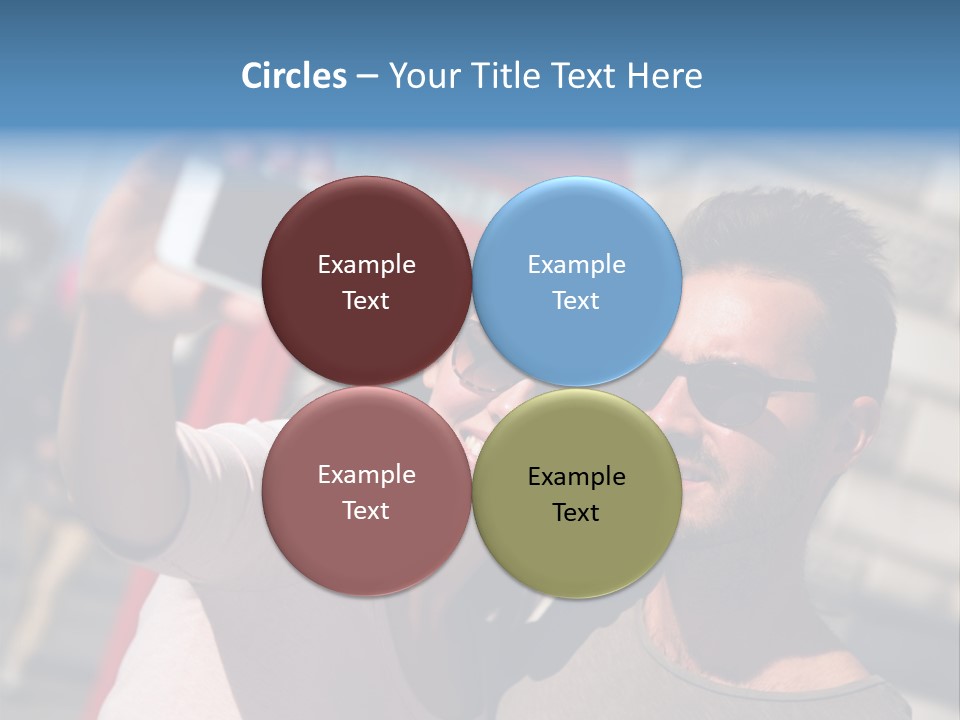 Circles – Your Title Text Here

Example Text

Example Text

Example Text

Example Text